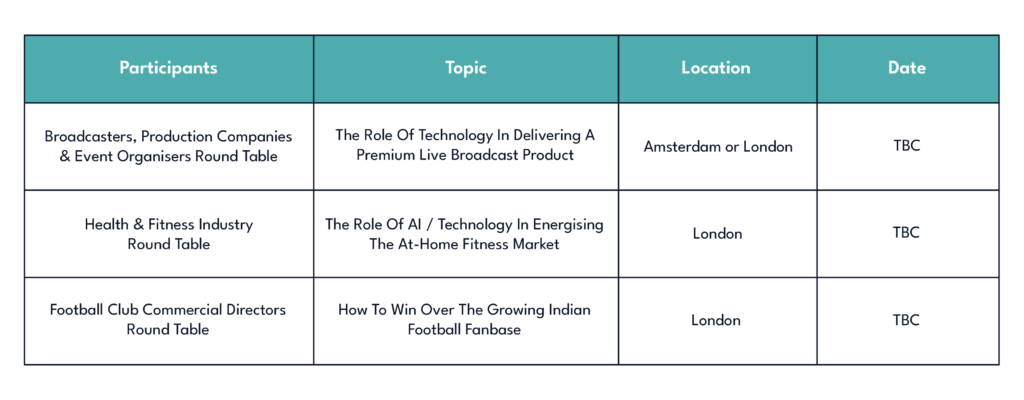 | Participants | Topic | Location | Date |
|---|---|---|---|
| Broadcasters, Production Companies & Event Organisers Round Table | The Role Of Technology In Delivering A Premium Live Broadcast Product | Amsterdam or London | TBC |
| Health & Fitness Industry Round Table | The Role Of AI / Technology In Energising The At-Home Fitness Market | London | TBC |
| Football Club Commercial Directors Round Table | How To Win Over The Growing Indian Football Fanbase | London | TBC |